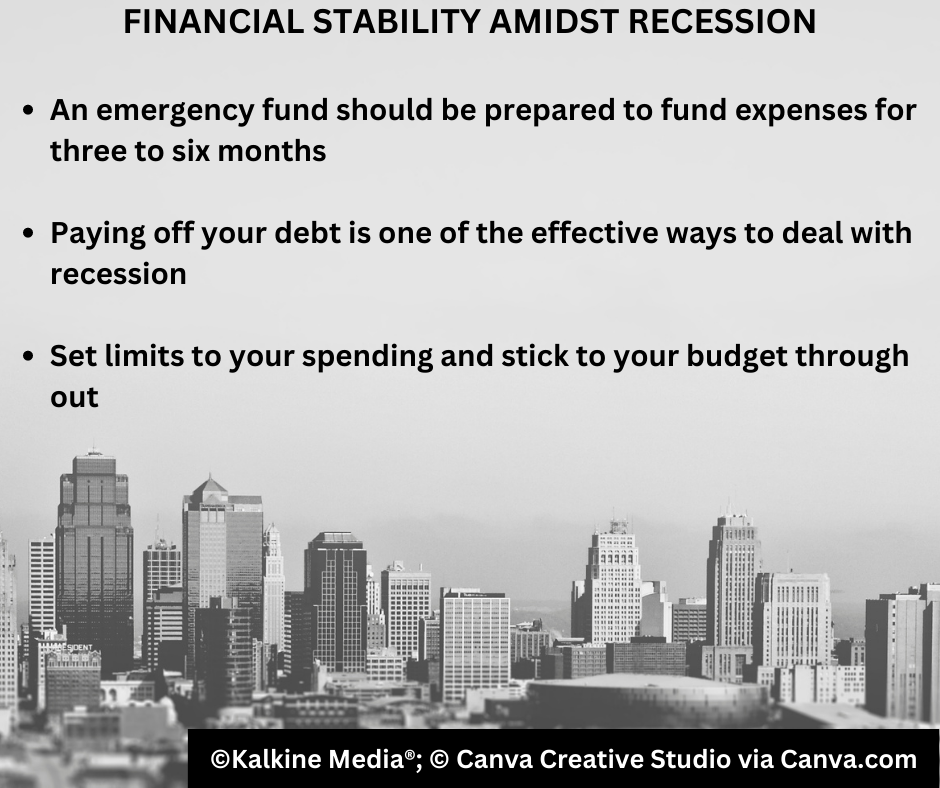 FINANCIAL STABILITY AMIDST RECESSION

• An emergency fund should be prepared to fund expenses for three to six months

• Paying off your debt is one of the effective ways to deal with recession

• Set limits to your spending and stick to your budget through out

©Kalkine Media®; © Canva Creative Studio via Canva.com